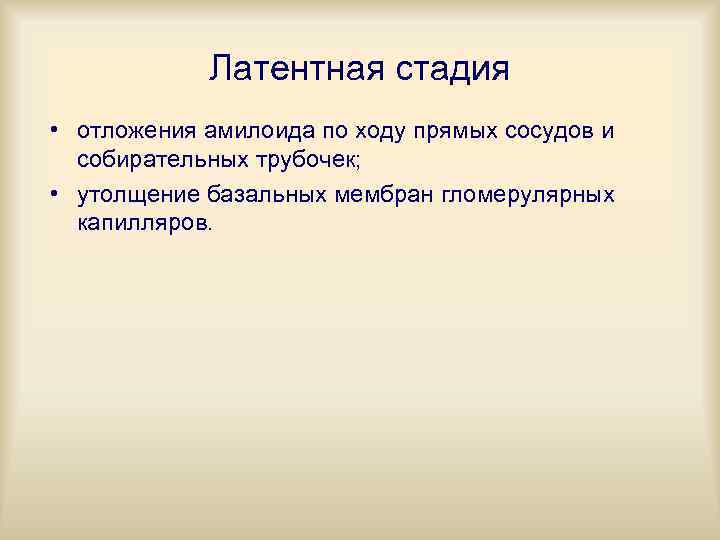 Латентная стадия

• отложения амилоида по ходу прямых сосудов и собирательных трубочек;
• утолщение базальных мембран гломерулярных капилляров.